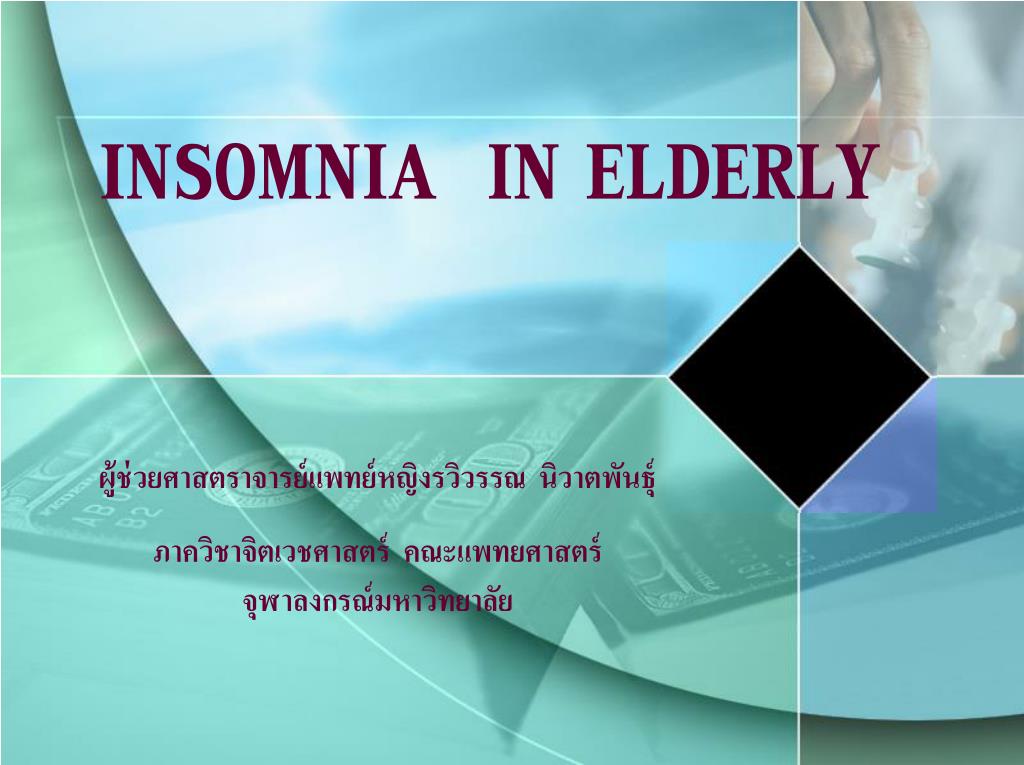 INSOMNIA IN ELDERLY

ผู้ช่วยศาสตราจารย์แพทย์หญิงรวิวรรณ นิวาตพันธุ์

ภาควิชาจิตเวชศาสตร์ คณะแพทยศาสตร์
จุฬาลงกรณ์มหาวิทยาลัย